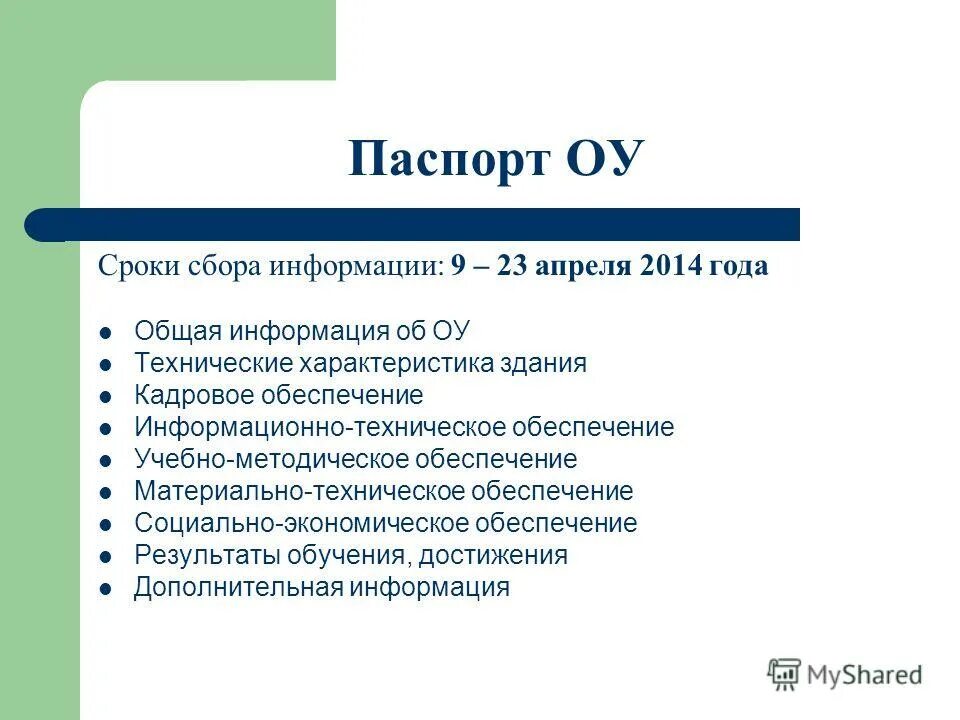 Паспорт ОУ

Сроки сбора информации: 9 – 23 апреля 2014 года

- Общая информация об ОУ
- Технические характеристика здания
- Кадровое обеспечение
- Информационно-техническое обеспечение
- Учебно-методическое обеспечение
- Материально-техническое обеспечение
- Социально-экономическое обеспечение
- Результаты обучения, достижения
- Дополнительная информация

MyShared